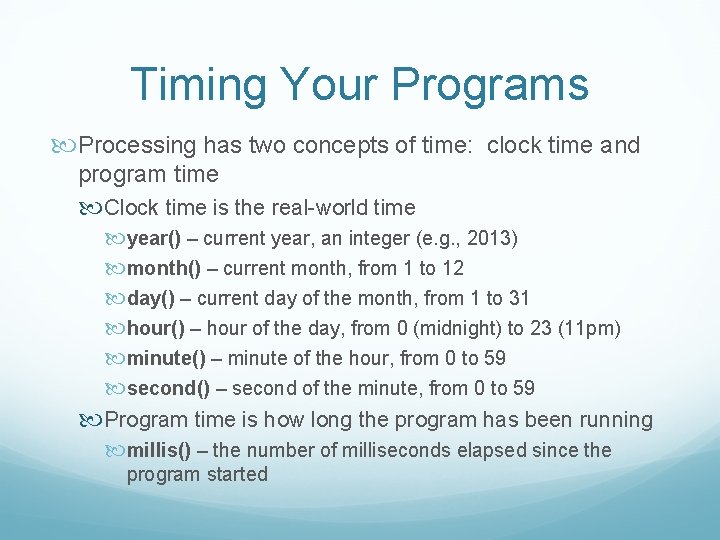 Timing Your Programs

Processing has two concepts of time: clock time and program time

Clock time is the real-world time

year() – current year, an integer (e.g., 2013)

month() – current month, from 1 to 12

day() – current day of the month, from 1 to 31

hour() – hour of the day, from 0 (midnight) to 23 (11pm)

minute() – minute of the hour, from 0 to 59

second() – second of the minute, from 0 to 59

Program time is how long the program has been running

millis() – the number of milliseconds elapsed since the program started